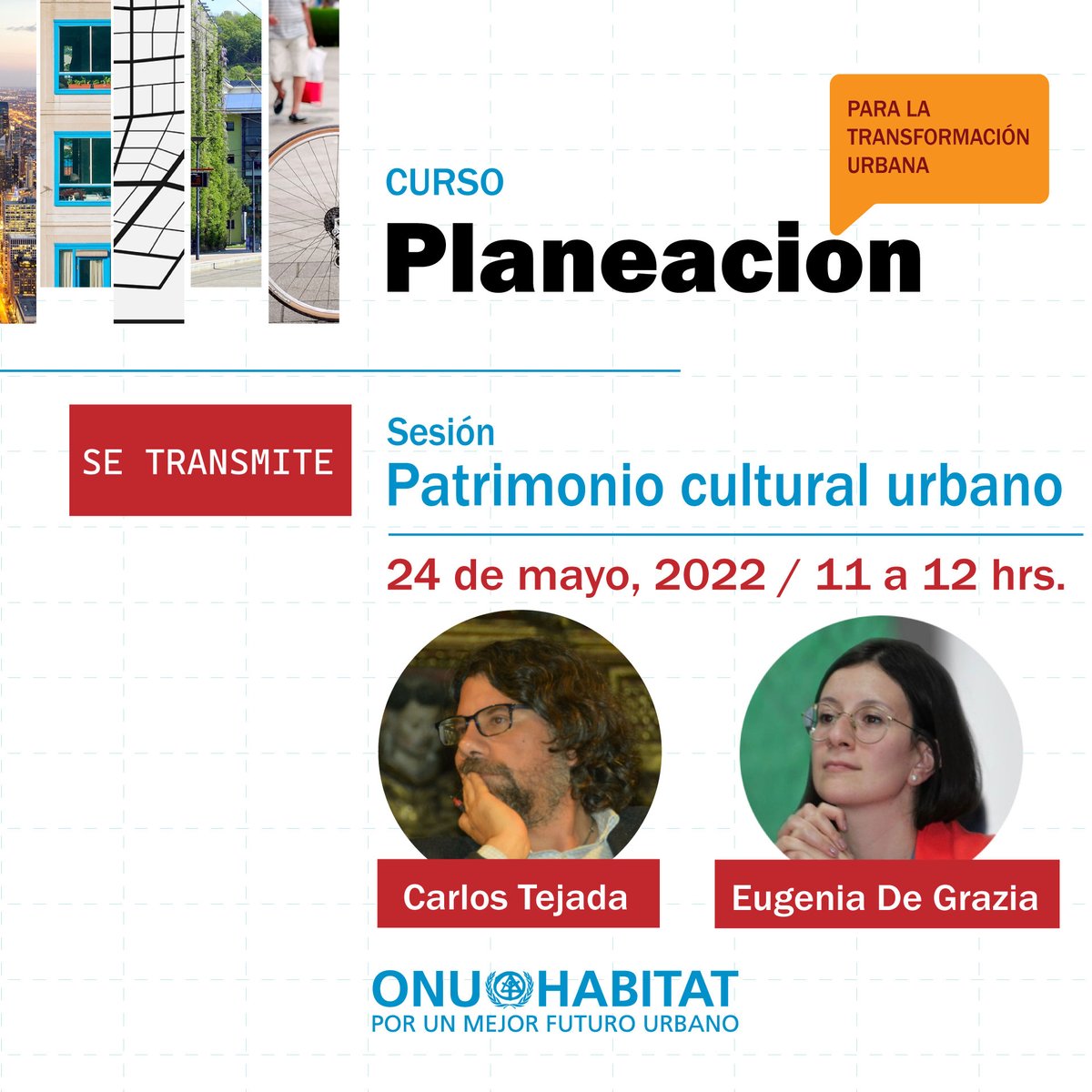 CURSO
Planeacion

PARA LA TRANSFORMACIÓN URBANA

SE TRANSMITE

Sesión
Patrimonio cultural urbano

24 de mayo, 2022 / 11 a 12 hrs.

Carlos Tejada

Eugenia De Grazia

ONU HABITAT
POR UN MEJOR FUTURO URBANO